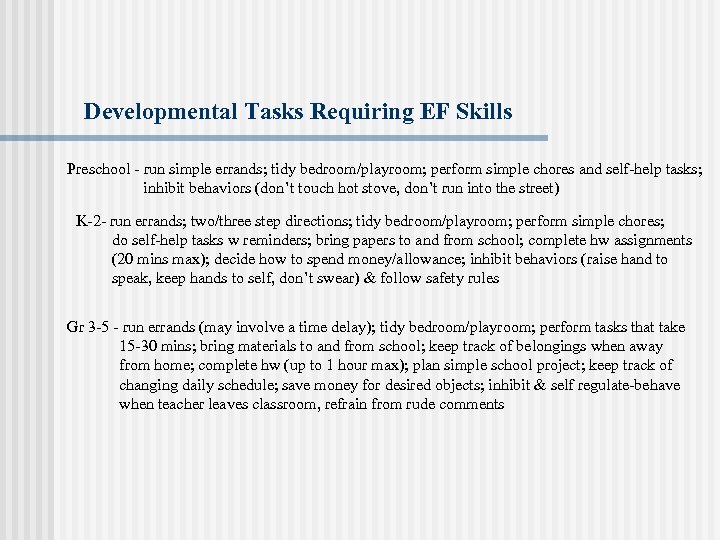 Developmental Tasks Requiring EF Skills

Preschool - run simple errands; tidy bedroom/playroom; perform simple chores and self-help tasks; inhibit behaviors (don't touch hot stove, don't run into the street)

K-2- run errands; two/three step directions; tidy bedroom/playroom; perform simple chores; do self-help tasks w reminders; bring papers to and from school; complete hw assignments (20 mins max); decide how to spend money/allowance; inhibit behaviors (raise hand to speak, keep hands to self, don't swear) & follow safety rules

Gr 3-5 - run errands (may involve a time delay); tidy bedroom/playroom; perform tasks that take 15-30 mins; bring materials to and from school; keep track of belongings when away from home; complete hw (up to 1 hour max); plan simple school project; keep track of changing daily schedule; save money for desired objects; inhibit & self regulate-behave when teacher leaves classroom, refrain from rude comments